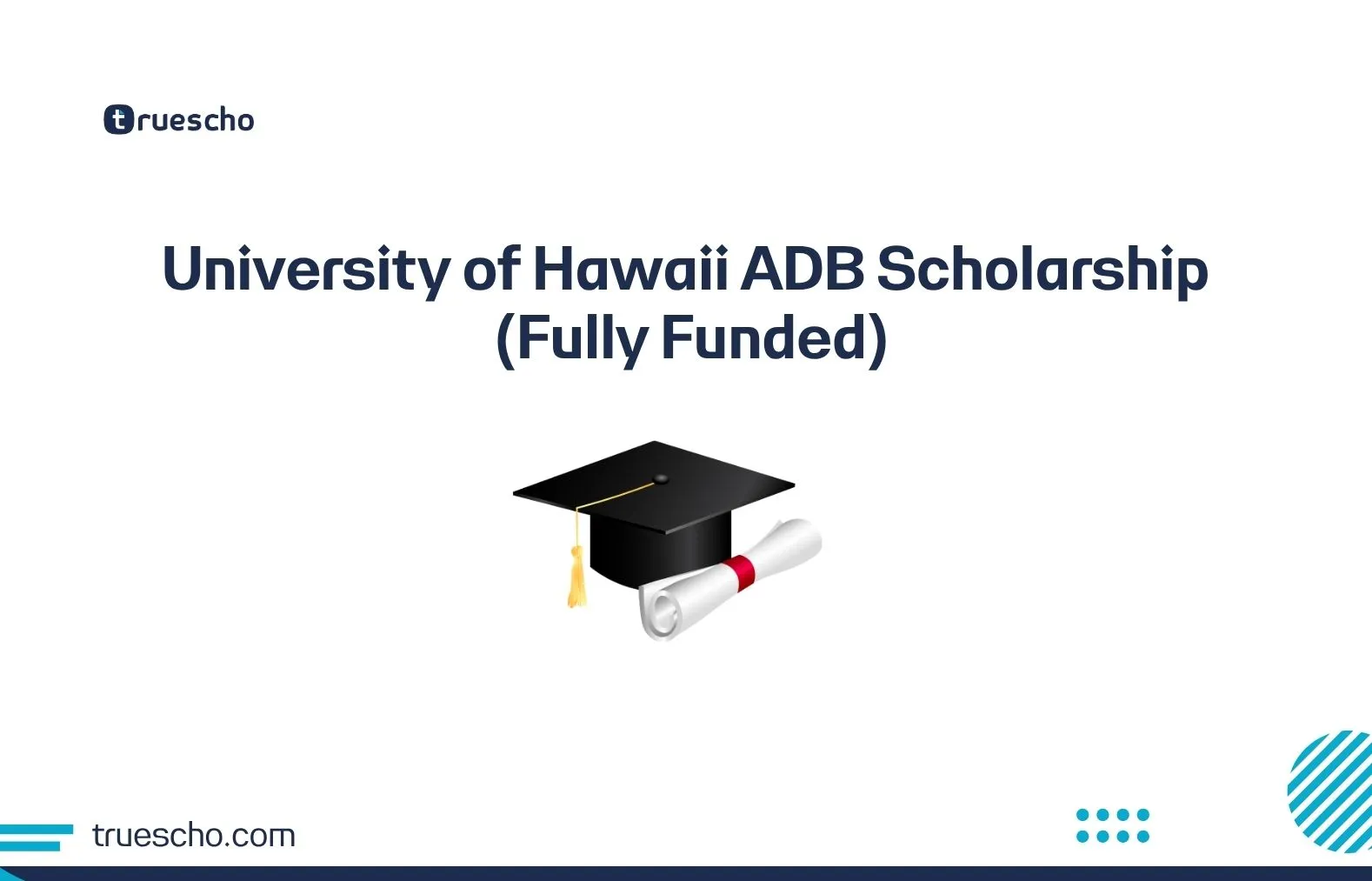 truescho

University of Hawaii ADB Scholarship (Fully Funded)

truescho.com